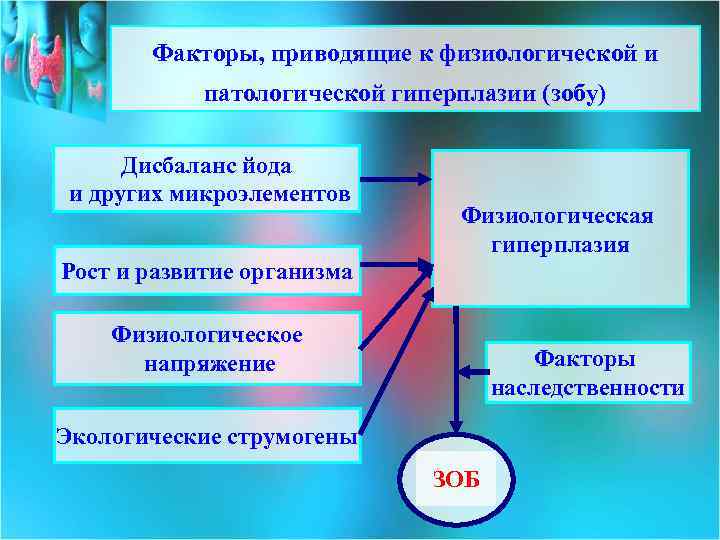 Факторы, приводящие к физиологической и патологической гиперплазии (зобу)

Дисбаланс йода и других микроэлементов

Рост и развитие организма

Физиологическое напряжение

Экологические струмогены

Физиологическая гиперплазия

Факторы наследственности

ЗОБ